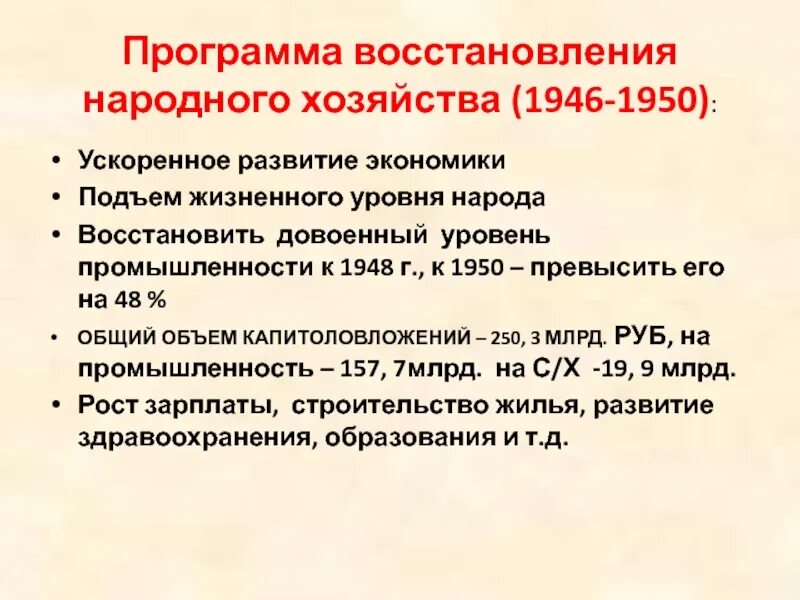 Программа восстановления народного хозяйства (1946-1950):

• Ускоренное развитие экономики
• Подъем жизненного уровня народа
• Восстановить довоенный уровень промышленности к 1948 г., к 1950 – превысить его на 48 %
• ОБЩИЙ ОБЪЕМ КАПИТОЛОВЛОЖЕНИЙ – 250, 3 МЛРД. РУБ, на промышленность – 157, 7млрд. на С/Х -19, 9 млрд.
• Рост зарплаты, строительство жилья, развитие здравоохранения, образования и т.д.